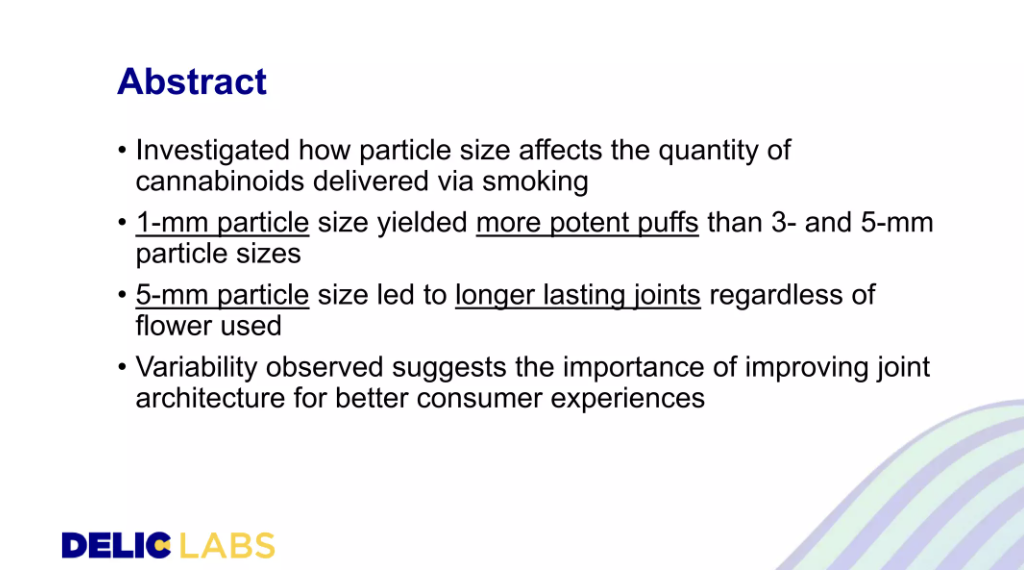 Abstract

• Investigated how particle size affects the quantity of cannabinoids delivered via smoking

• 1-mm particle size yielded more potent puffs than 3- and 5-mm particle sizes

• 5-mm particle size led to longer lasting joints regardless of flower used

• Variability observed suggests the importance of improving joint architecture for better consumer experiences

DELIC LABS